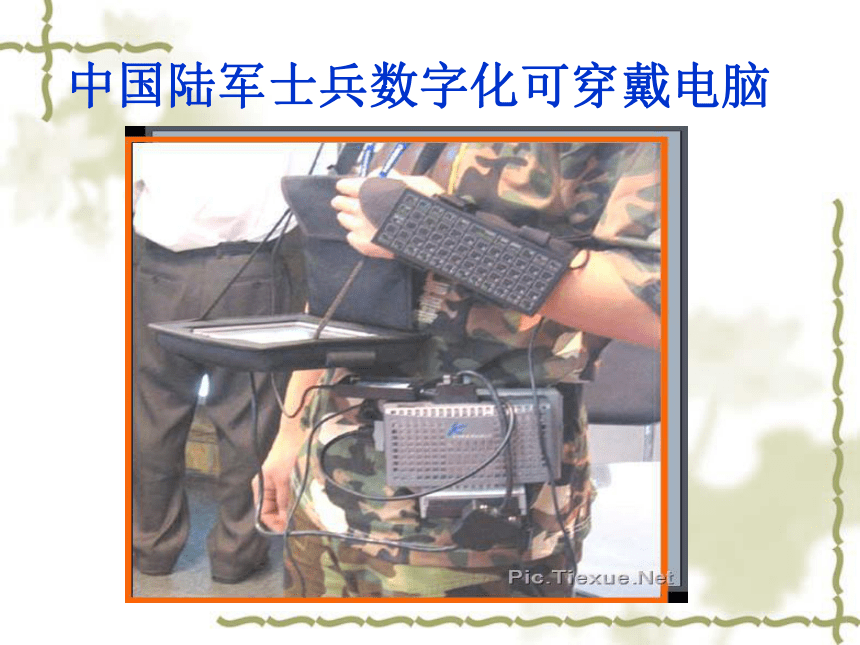 中国陆军士兵数字化可穿戴电脑

Pic.Tiexue.Net